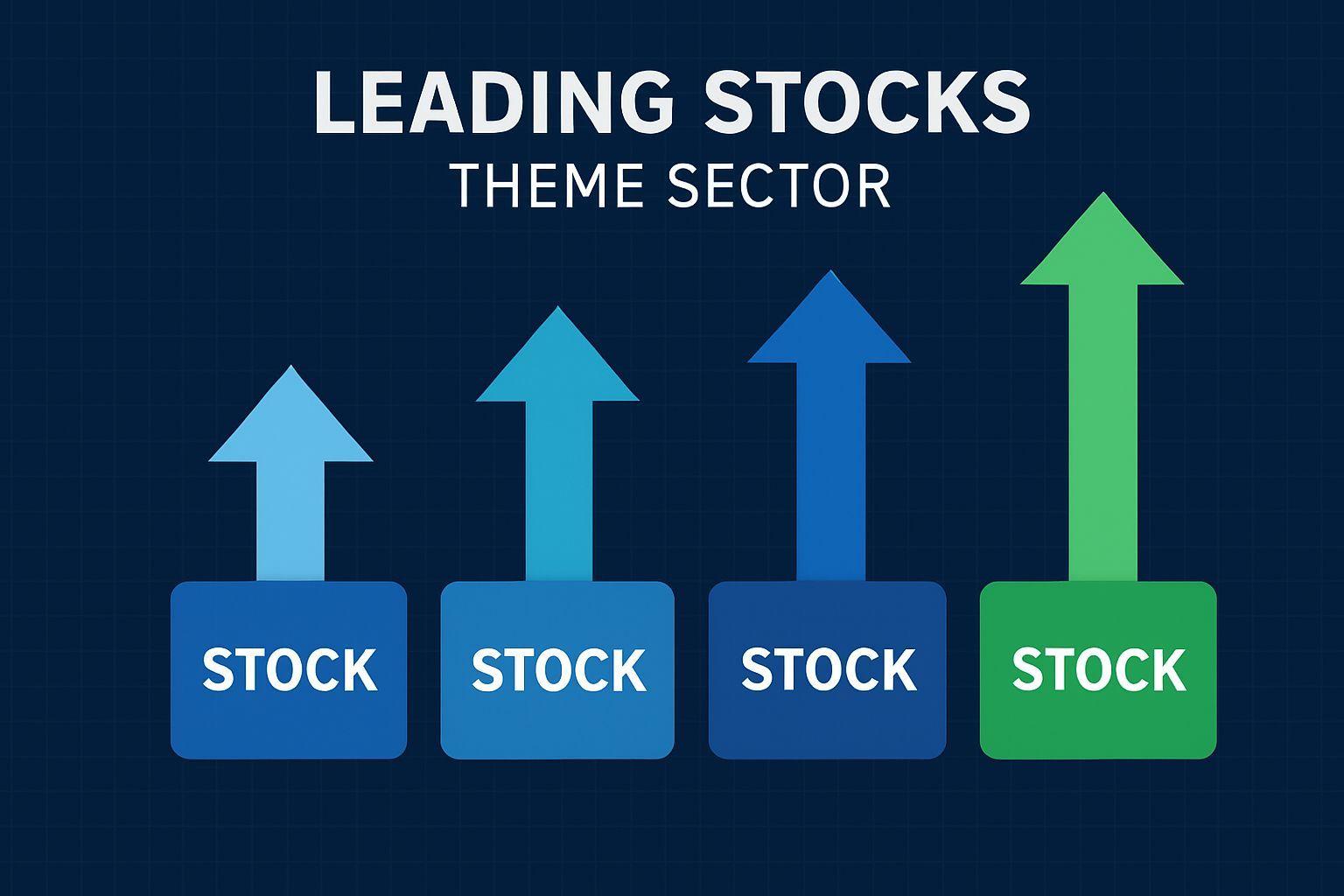 LEADING STOCKS
THEME SECTOR

STOCK
STOCK
STOCK
STOCK